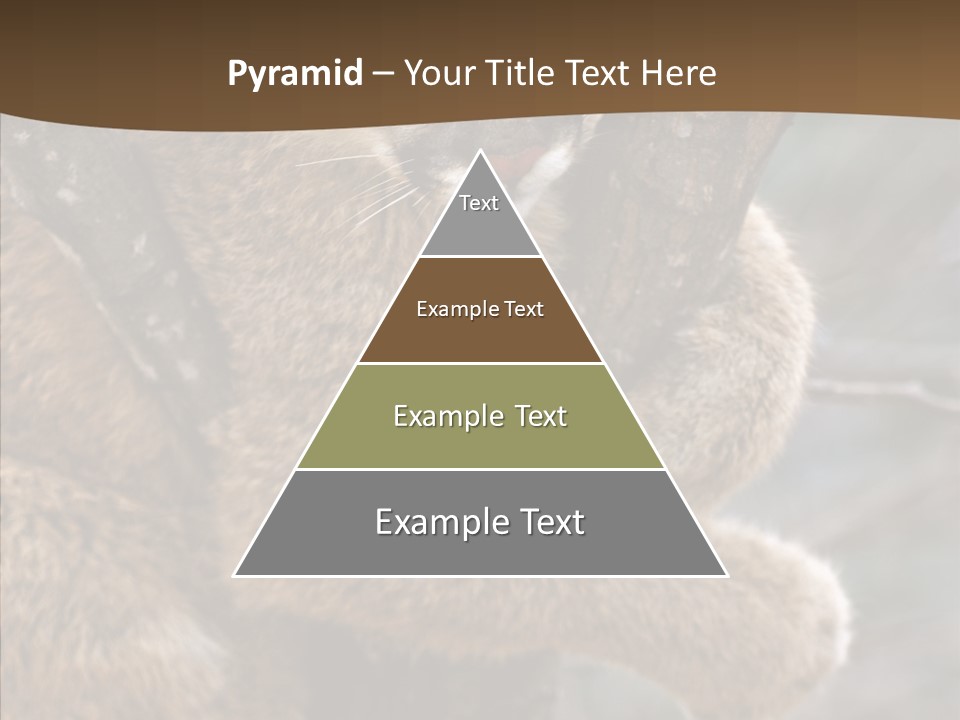 Pyramid – Your Title Text Here

Text

Example Text

Example Text

Example Text